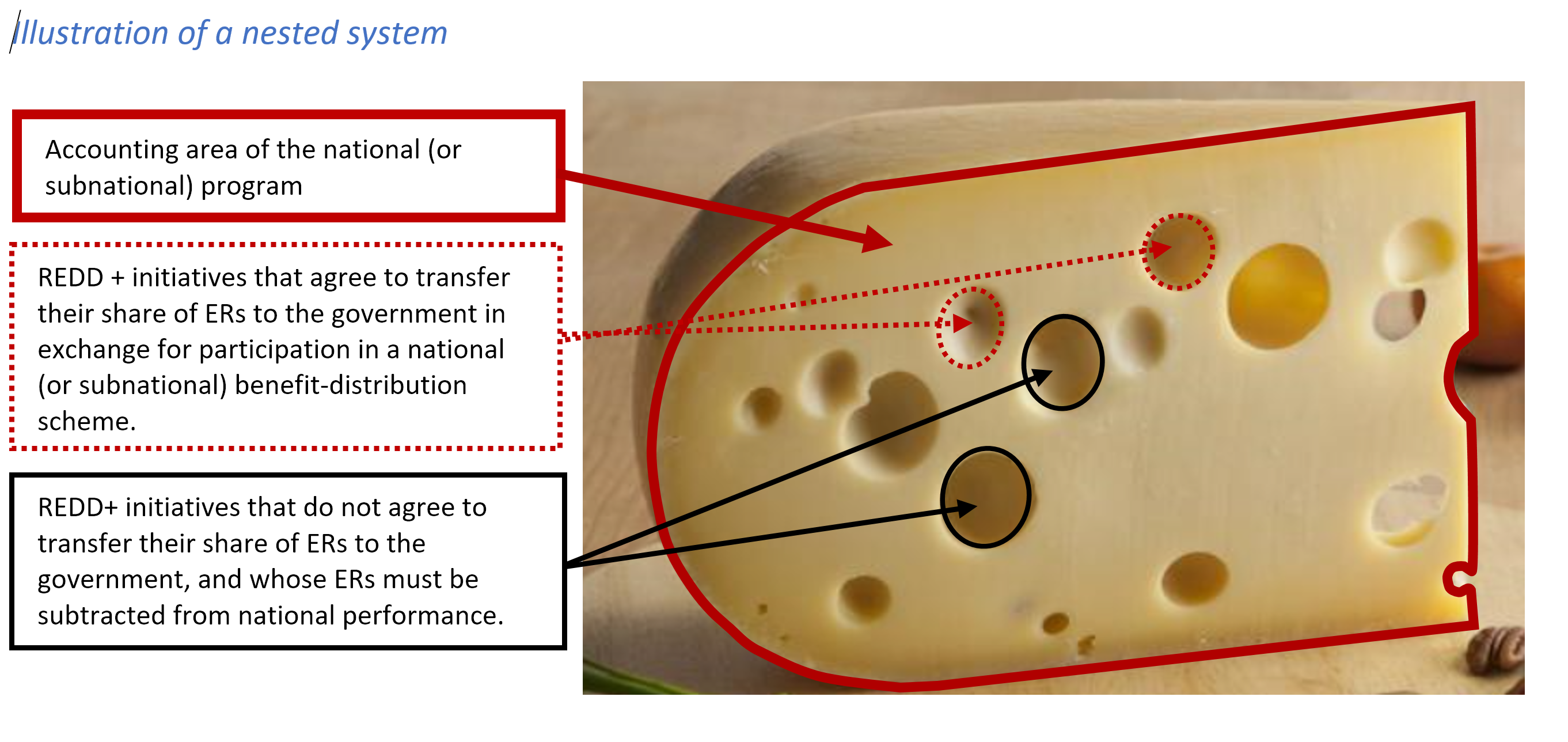 Illustration of a nested system

Accounting area of the national (or subnational) program

REDD + initiatives that agree to transfer their share of ERs to the government in exchange for participation in a national (or subnational) benefit-distribution scheme.

REDD+ initiatives that do not agree to transfer their share of ERs to the government, and whose ERs must be subtracted from national performance.